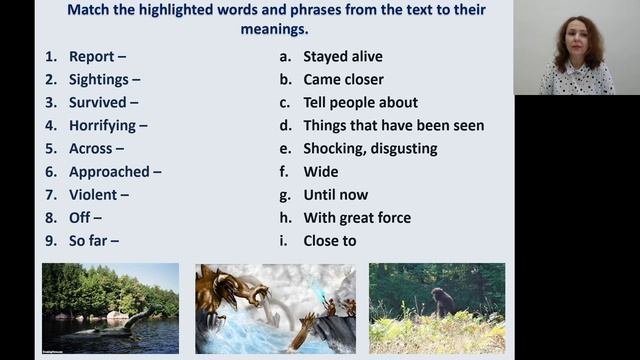 Match the highlighted words and phrases from the text to their meanings.

1. Report –
2. Sightings –
3. Survived –
4. Horrifying –
5. Across –
6. Approached –
7. Violent –
8. Off –
9. So far –

a. Stayed alive
b. Came closer
c. Tell people about
d. Things that have been seen
e. Shocking, disgusting
f. Wide
g. Until now
h. With great force
i. Close to